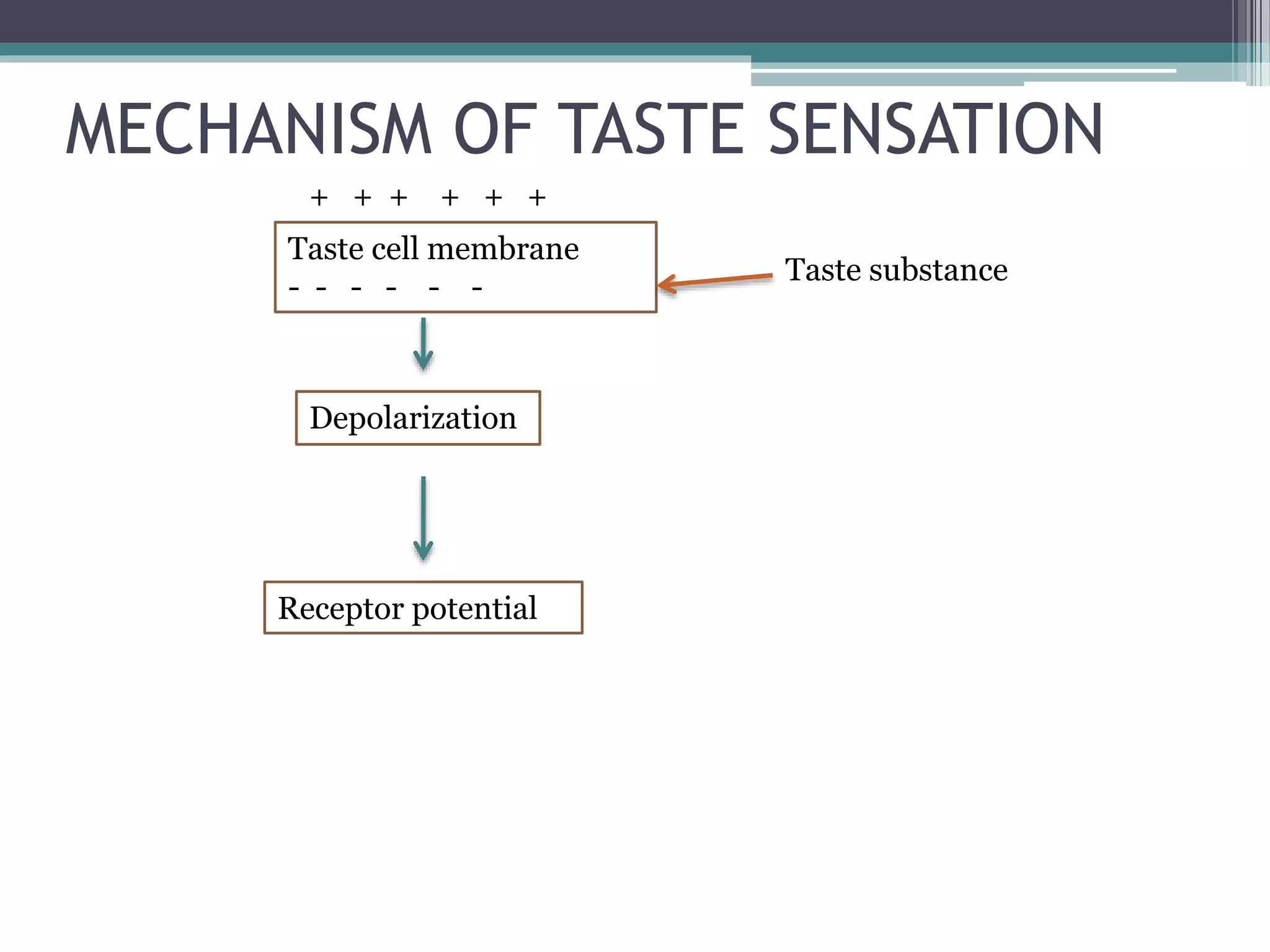 MECHANISM OF TASTE SENSATION

+ + + + + +

Taste cell membrane
- - - - - -

Taste substance

Depolarization

Receptor potential